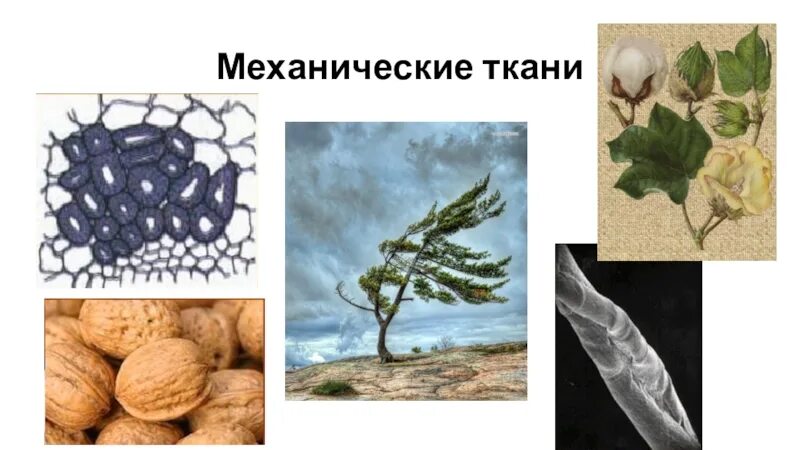 Механические ткани